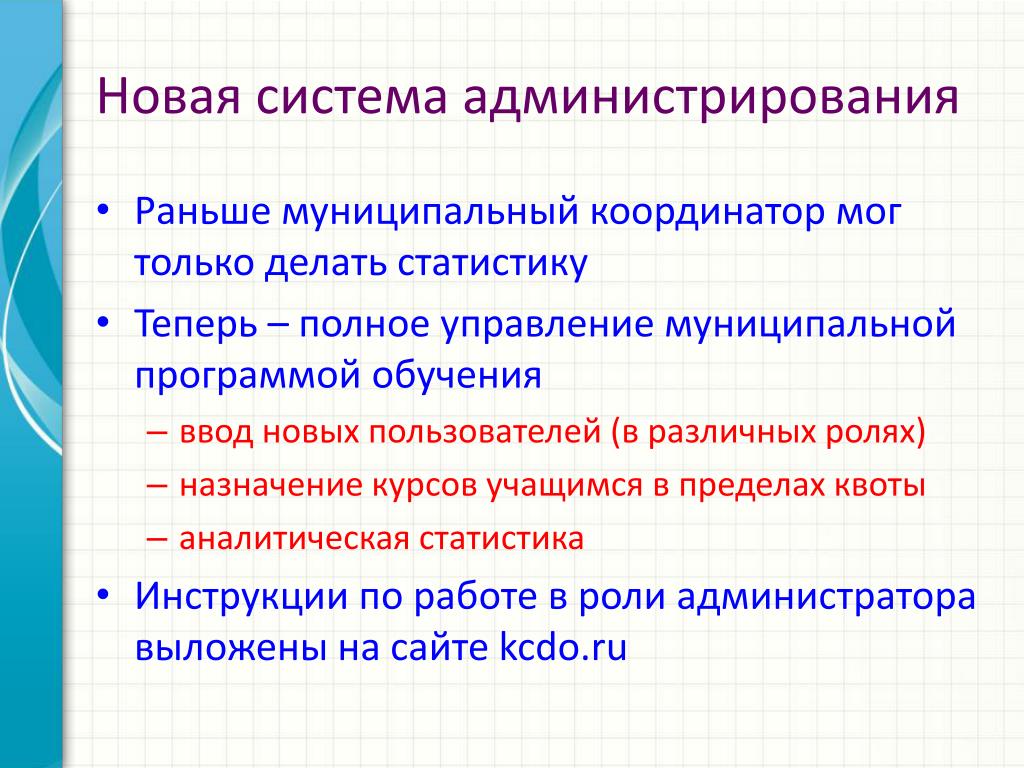 Новая система администрирования

• Раньше муниципальный координатор мог только делать статистику

• Теперь – полное управление муниципальной программой обучения
  – ввод новых пользователей (в различных ролях)
  – назначение курсов учащимся в пределах квоты
  – аналитическая статистика

• Инструкции по работе в роли администратора выложены на сайте kcdo.ru